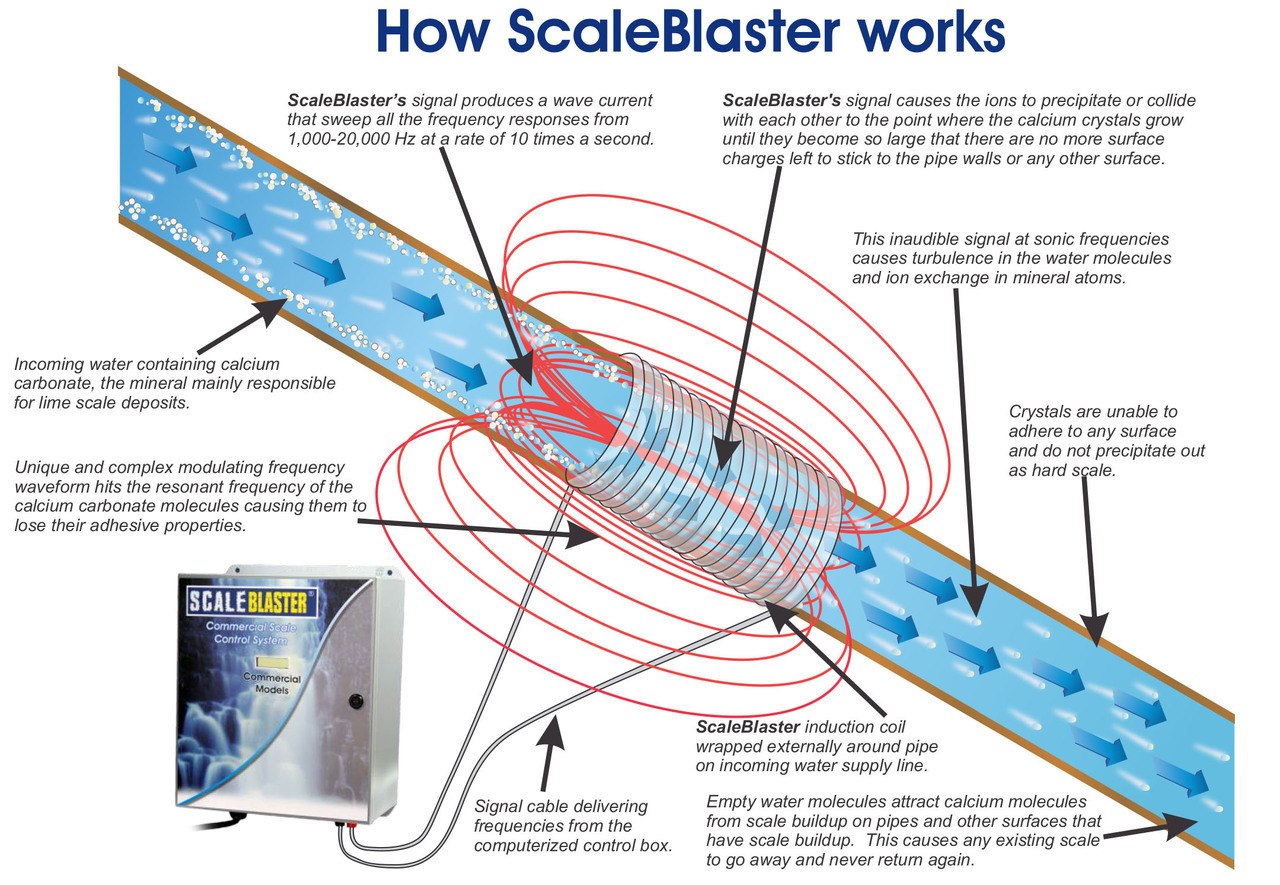 How ScaleBlaster works

ScaleBlaster's signal produces a wave current that sweep all the frequency responses from 1,000-20,000 Hz at a rate of 10 times a second.

ScaleBlaster's signal causes the ions to precipitate or collide with each other to the point where the calcium crystals grow until they become so large that there are no more surface charges left to stick to the pipe walls or any other surface.

This inaudible signal at sonic frequencies causes turbulence in the water molecules and ion exchange in mineral atoms.

Incoming water containing calcium carbonate, the mineral mainly responsible for lime scale deposits.

Crystals are unable to adhere to any surface and do not precipitate out as hard scale.

Unique and complex modulating frequency waveform hits the resonant frequency of the calcium carbonate molecules causing them to lose their adhesive properties.

SCALEBLASTER®
Commercial Scale Control System
Commercial Models

ScaleBlaster induction coil wrapped externally around pipe on incoming water supply line.

Signal cable delivering frequencies from the computerized control box.

Empty water molecules attract calcium molecules from scale buildup on pipes and other surfaces that have scale buildup. This causes any existing scale to go away and never return again.